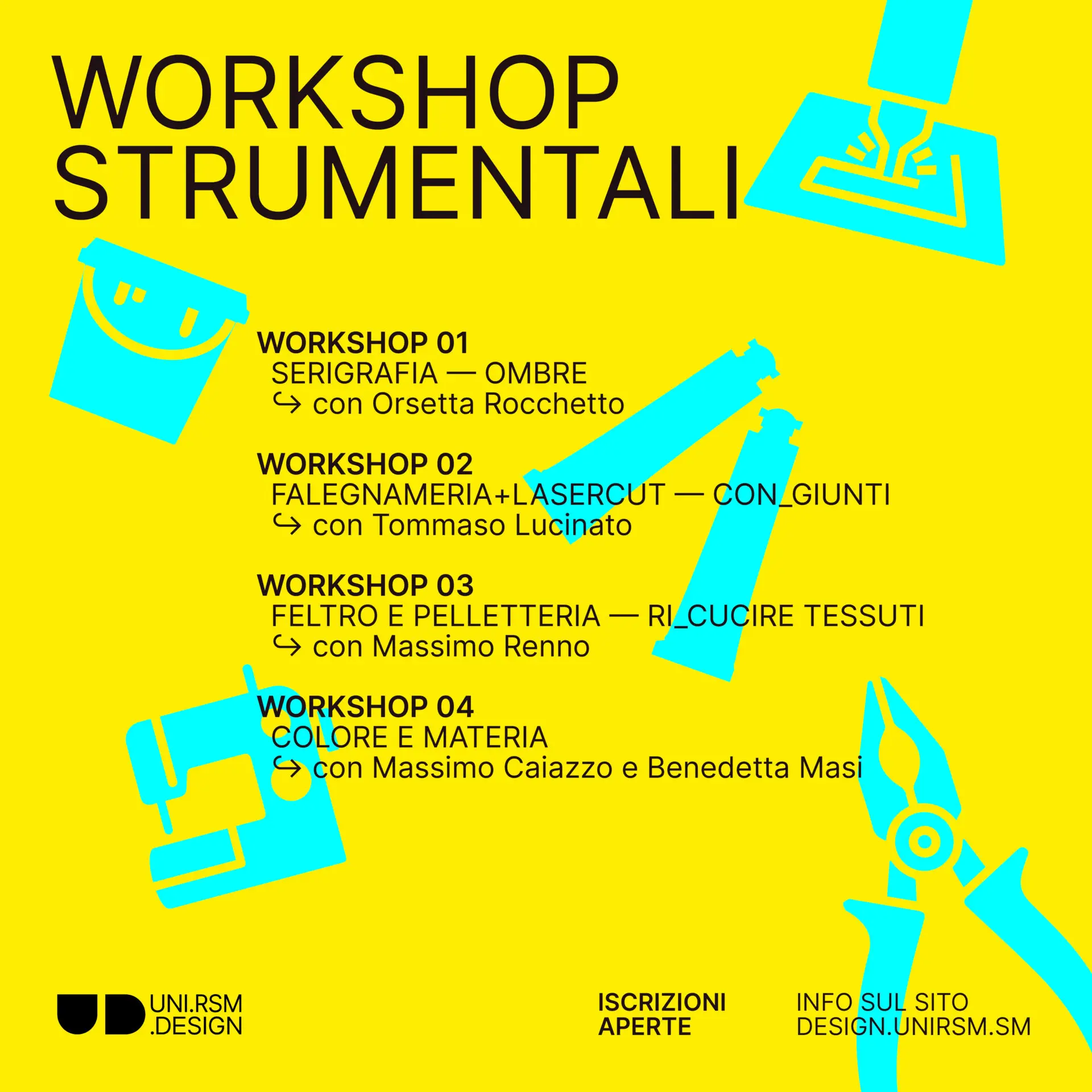 WORKSHOP STRUMENTALI

WORKSHOP 01
SERIGRAFIA — OMBRE
↪ con Orsetta Rocchetto

WORKSHOP 02
FALEGNAMERIA+LASERCUT — CON_GIUNTI
↪ con Tommaso Lucinato

WORKSHOP 03
FELTRO E PELLETTERIA — RI_CUCIRE TESSUTI
↪ con Massimo Renno

WORKSHOP 04
COLORE E MATERIA
↪ con Massimo Caiazzo e Benedetta Masi

UD UNI.RSM .DESIGN

ISCRIZIONI APERTE

INFO SUL SITO DESIGN.UNIRSM.SM